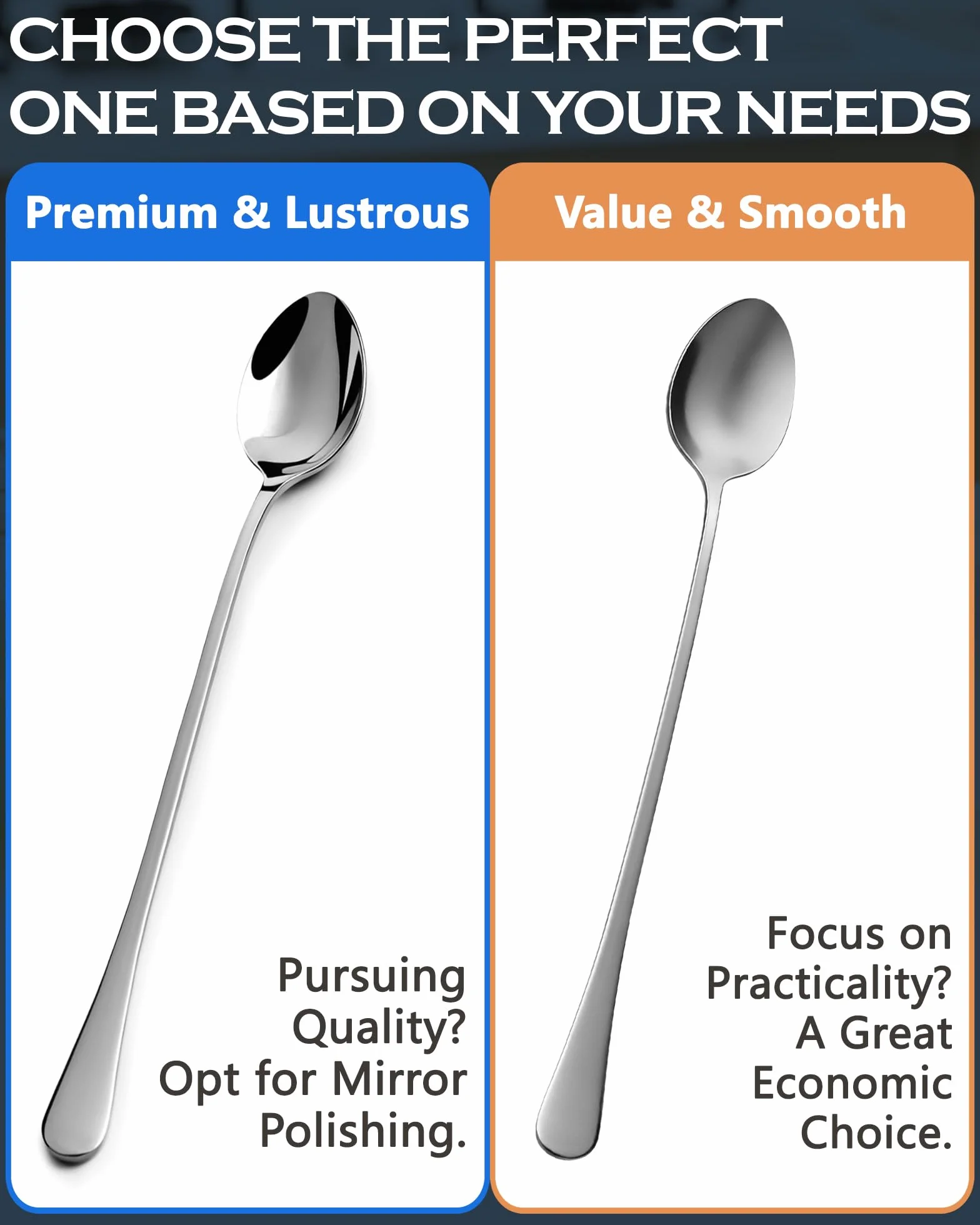 CHOOSE THE PERFECT ONE BASED ON YOUR NEEDS

Premium & Lustrous

Pursuing Quality? Opt for Mirror Polishing.

Value & Smooth

Focus on Practicality? A Great Economic Choice.